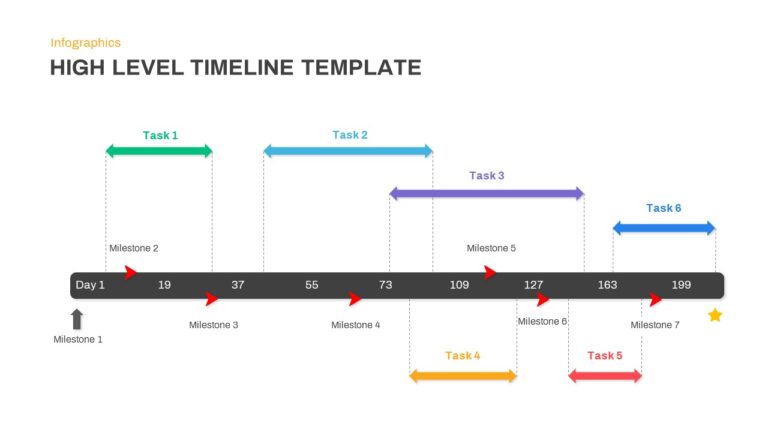 Infographics

HIGH LEVEL TIMELINE TEMPLATE

Task 1

Task 2

Task 3

Task 6

Milestone 2

Milestone 5

Day 1 19 37 55 73 109 127 163 199

Milestone 1

Milestone 3

Milestone 4

Milestone 6

Milestone 7

Task 4

Task 5